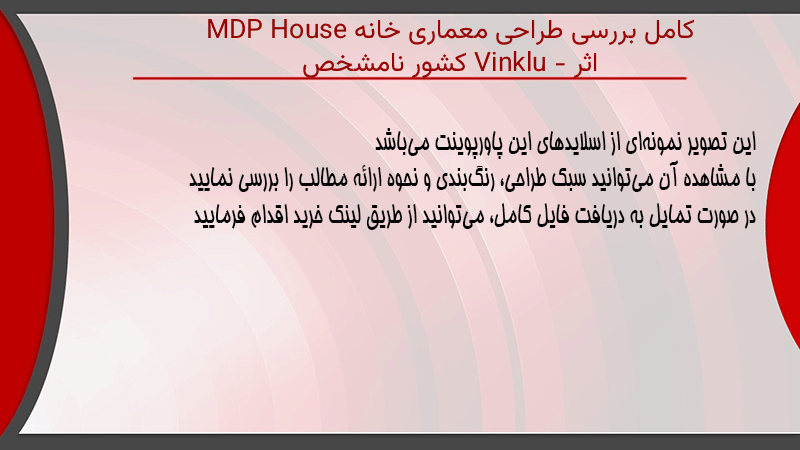 کامل بررسی طراحی معماری خانه MDP House
اثر Vinklu - کشور نامشخص

این تصویر نمونه‌ای از اسلایدهای این پاورپوینت می‌باشد
با مشاهده آن می‌توانید سبک طراحی، رنگ‌بندی و نحوه ارائه مطالب را بررسی نمایید
در صورت تمایل به دریافت فایل کامل، می‌توانید از طریق لینک خرید اقدام فرمایید